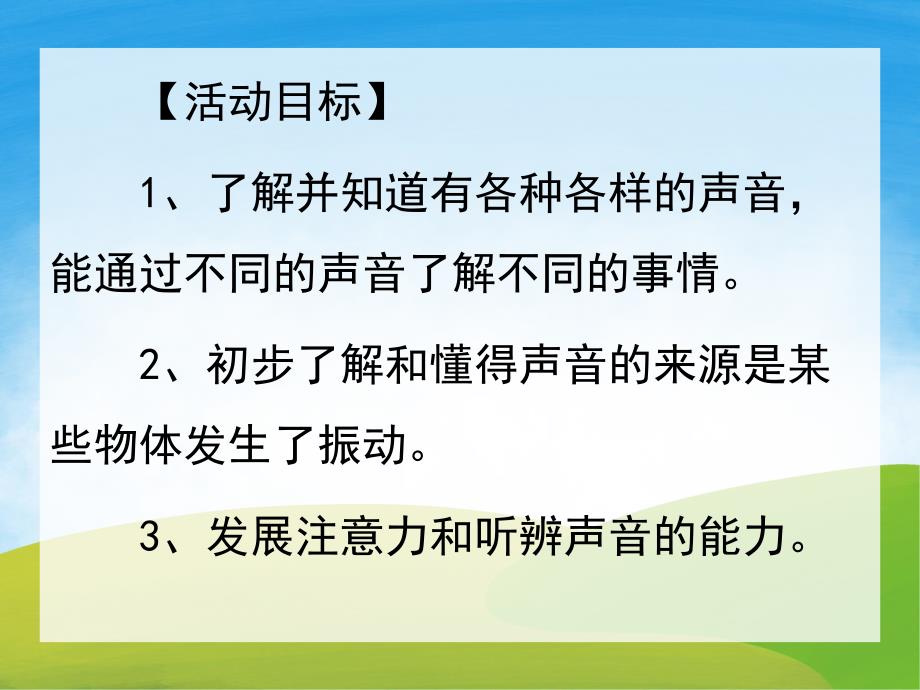 【活动目标】

1、了解并知道有各种各样的声音，能通过不同的声音了解不同的事情。

2、初步了解和懂得声音的来源是某些物体发生了振动。

3、发展注意力和听辨声音的能力。